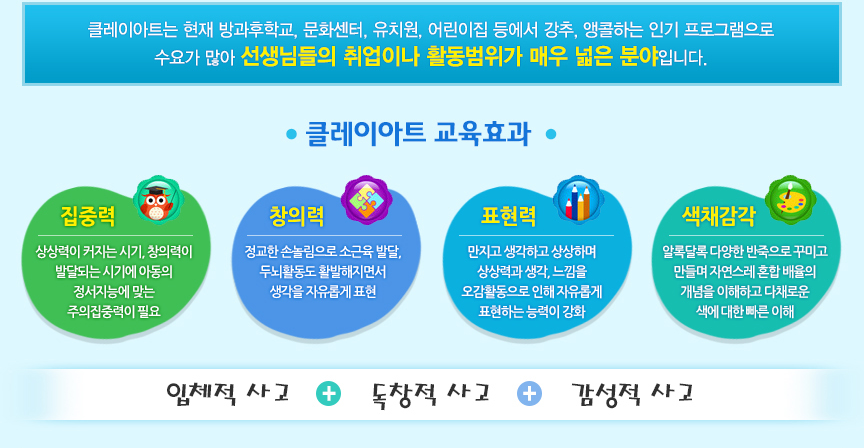 클레이아트는 현재 방과후학교, 문화센터, 유치원, 어린이집 등에서 강추, 앵콜하는 인기 프로그램으로 수요가 많아 선생님들의 취업이나 활동범위가 매우 넓은 분야입니다.

• 클레이아트 교육효과 •

집중력

상상력이 커지는 시기, 창의력이 발달되는 시기에 아동의 정서지능에 맞는 주의집중력이 필요

창의력

정교한 손놀림으로 소근육 발달, 두뇌활동도 활발해지면서 생각을 자유롭게 표현

표현력

만지고 생각하고 상상하며 상상력과 생각, 느낌을 오감활동으로 인해 자유롭게 표현하는 능력이 강화

색채감각

알록달록 다양한 반죽으로 꾸미고 만들며 자연스레 혼합 배율의 개념을 이해하고 다채로운 색에 대한 빠른 이해

입체적 사고 + 독창적 사고 + 감성적 사고